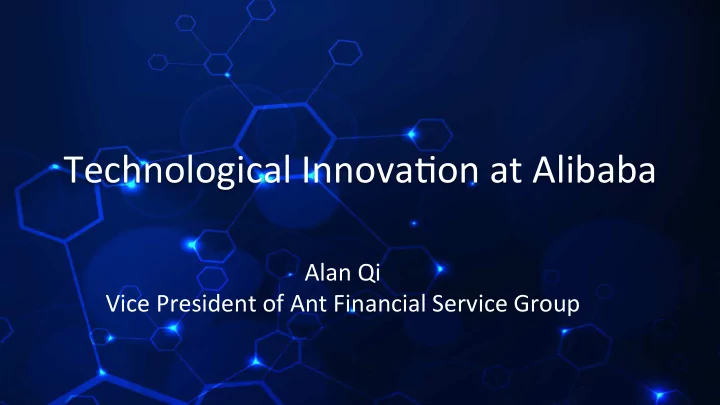 Technological Innovation at Alibaba

Alan Qi
Vice President of Ant Financial Service Group